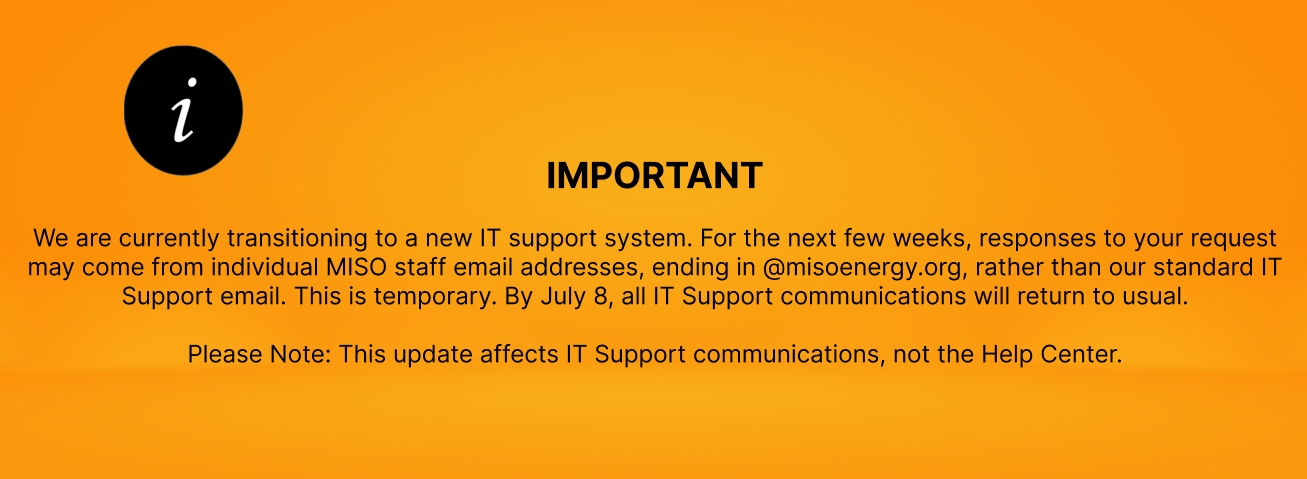 i

IMPORTANT

We are currently transitioning to a new IT support system. For the next few weeks, responses to your request may come from individual MISO staff email addresses, ending in @misoenergy.org, rather than our standard IT Support email. This is temporary. By July 8, all IT Support communications will return to usual.

Please Note: This update affects IT Support communications, not the Help Center.